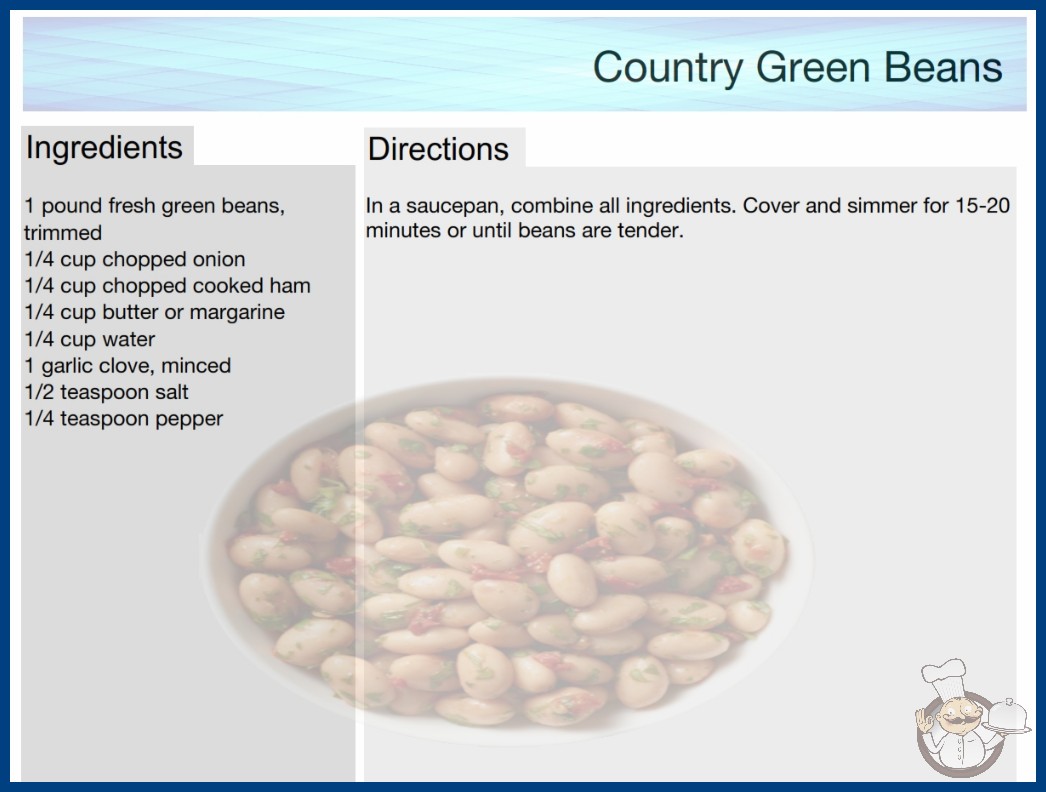 Country Green Beans

Ingredients

1 pound fresh green beans, trimmed
1/4 cup chopped onion
1/4 cup chopped cooked ham
1/4 cup butter or margarine
1/4 cup water
1 garlic clove, minced
1/2 teaspoon salt
1/4 teaspoon pepper

Directions

In a saucepan, combine all ingredients. Cover and simmer for 15-20 minutes or until beans are tender.